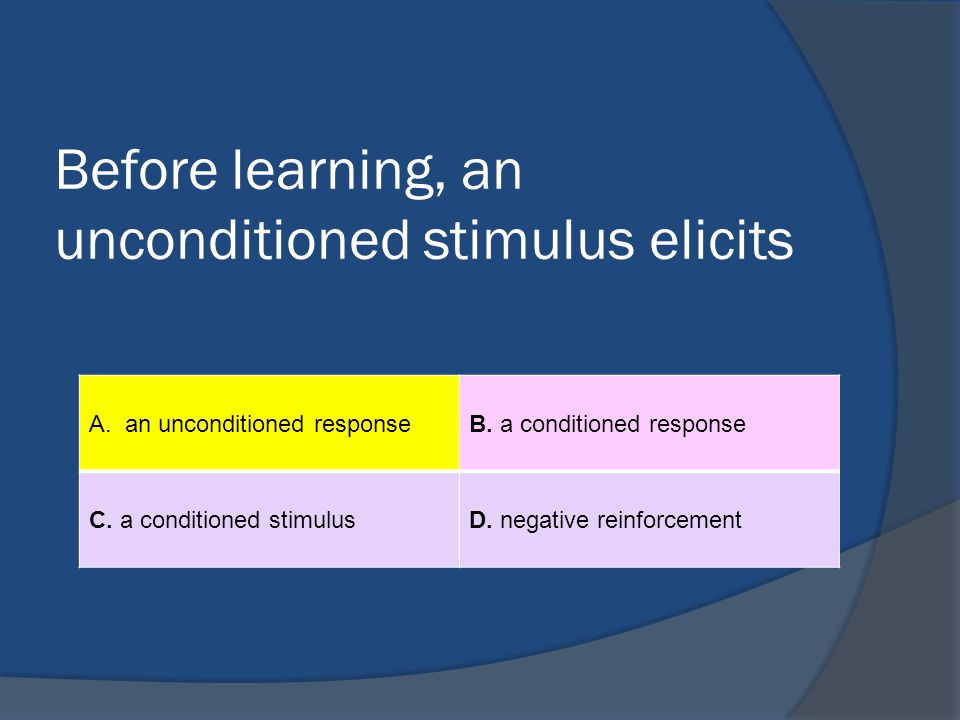 Before learning, an unconditioned stimulus elicits

| A. an unconditioned response | B. a conditioned response |
|---|---|
| C. a conditioned stimulus | D. negative reinforcement |